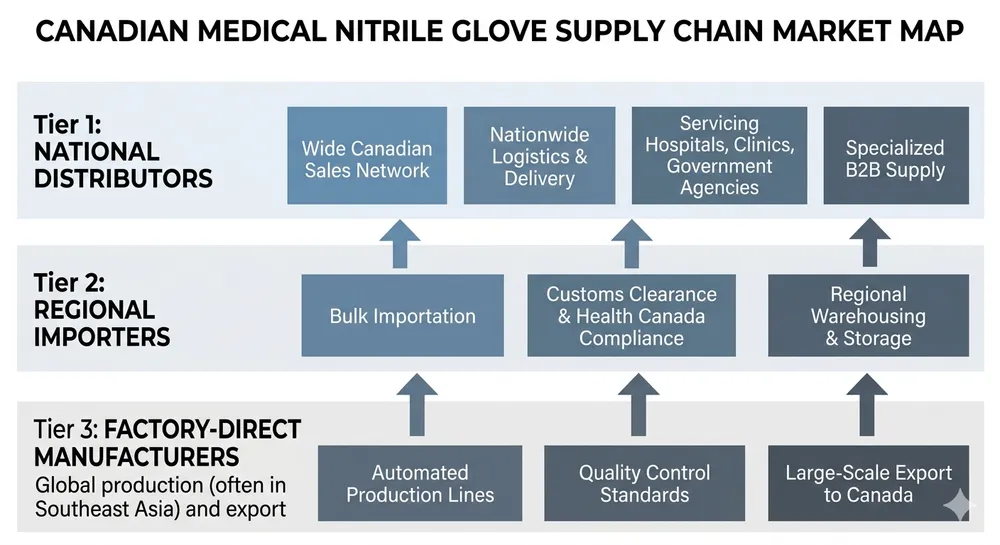 CANADIAN MEDICAL NITRILE GLOVE SUPPLY CHAIN MARKET MAP

Tier 1: NATIONAL DISTRIBUTORS

Wide Canadian Sales Network

Nationwide Logistics & Delivery

Servicing Hospitals, Clinics, Government Agencies

Specialized B2B Supply

Tier 2: REGIONAL IMPORTERS

Bulk Importation

Customs Clearance & Health Canada Compliance

Regional Warehousing & Storage

Tier 3: FACTORY-DIRECT MANUFACTURERS
Global production (often in Southeast Asia) and export

Automated Production Lines

Quality Control Standards

Large-Scale Export to Canada